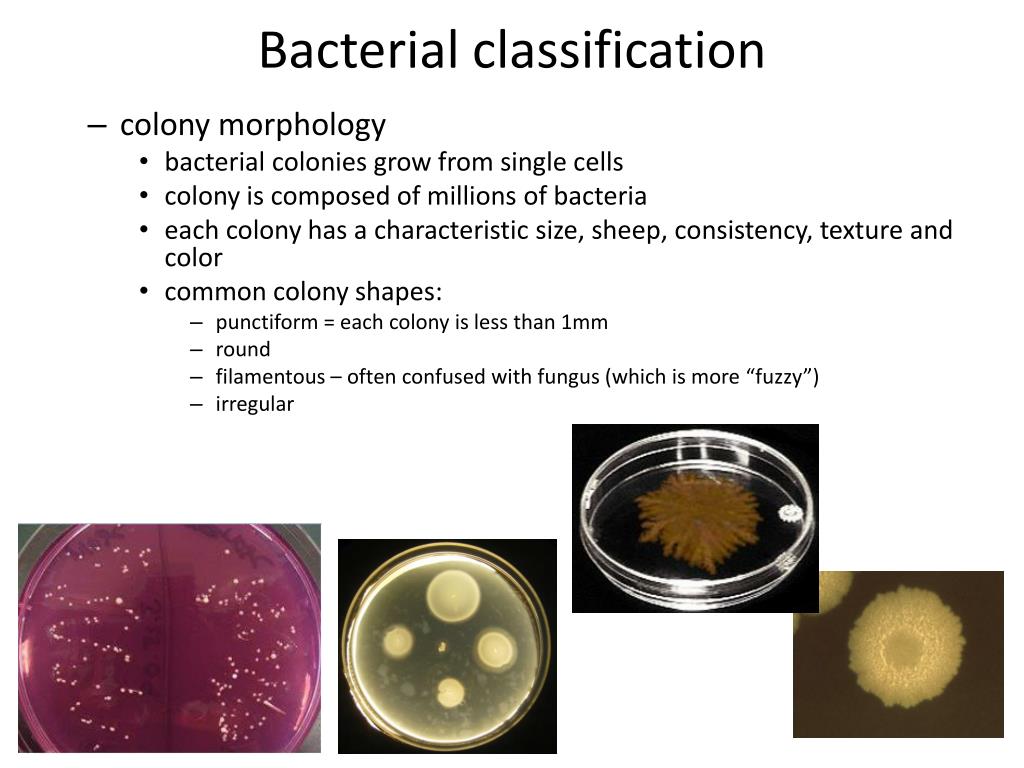 Bacterial classification

– colony morphology
• bacterial colonies grow from single cells
• colony is composed of millions of bacteria
• each colony has a characteristic size, sheep, consistency, texture and color
• common colony shapes:
– punctiform = each colony is less than 1mm
– round
– filamentous – often confused with fungus (which is more “fuzzy”)
– irregular